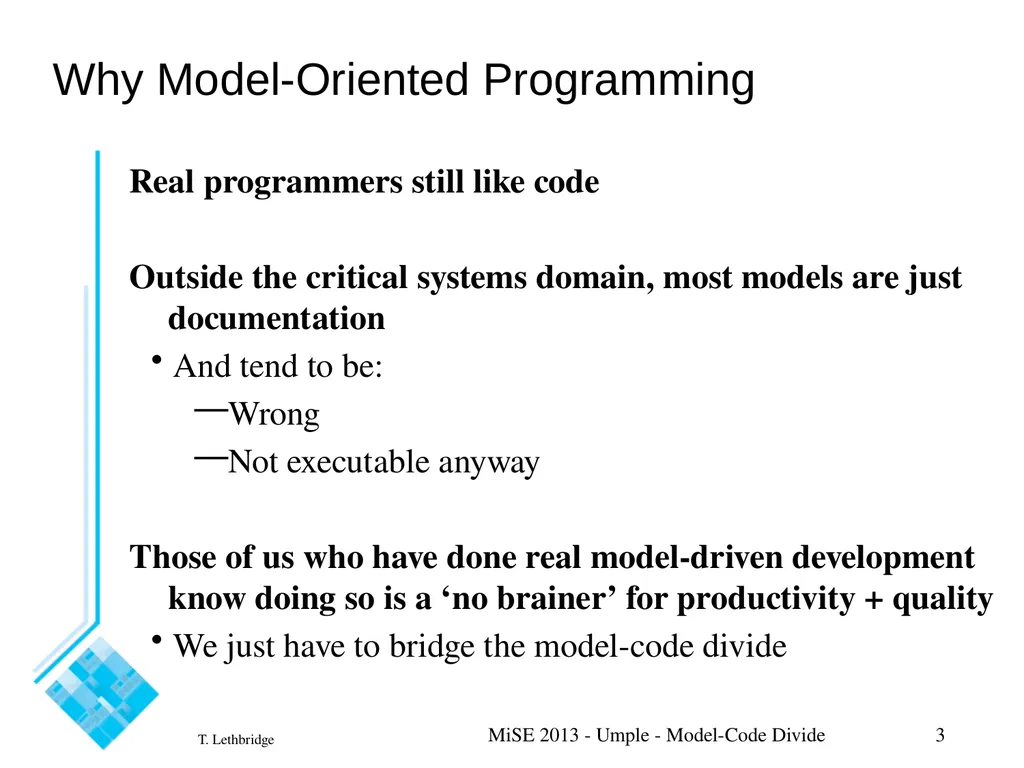 Why Model-Oriented Programming

Real programmers still like code

Outside the critical systems domain, most models are just documentation

• And tend to be:

—Wrong

—Not executable anyway

Those of us who have done real model-driven development know doing so is a ‘no brainer’ for productivity + quality

• We just have to bridge the model-code divide

T. Lethbridge

MiSE 2013 - Umple - Model-Code Divide

3